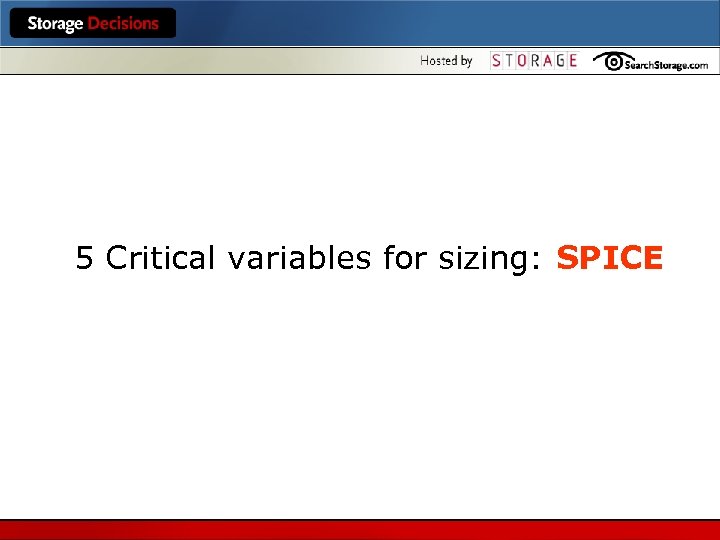 Storage Decisions

Hosted by STORAGE SearchStorage.com

5 Critical variables for sizing: SPICE